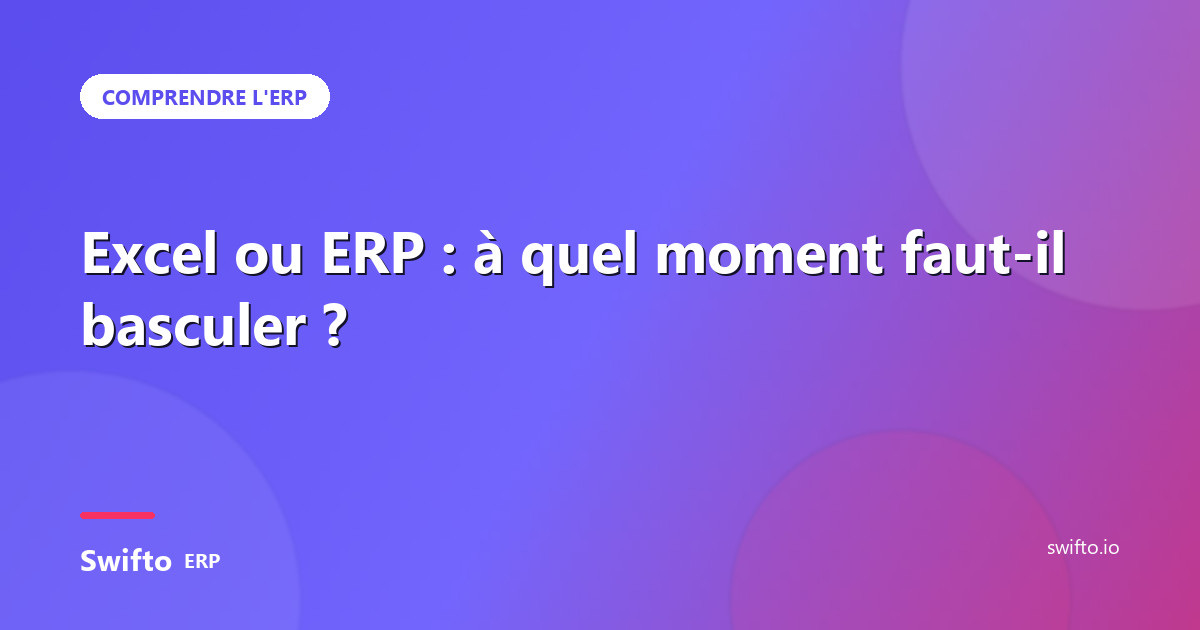 COMPRENDRE L'ERP

Excel ou ERP : à quel moment faut-il basculer ?

Swifto ERP

swifto.io